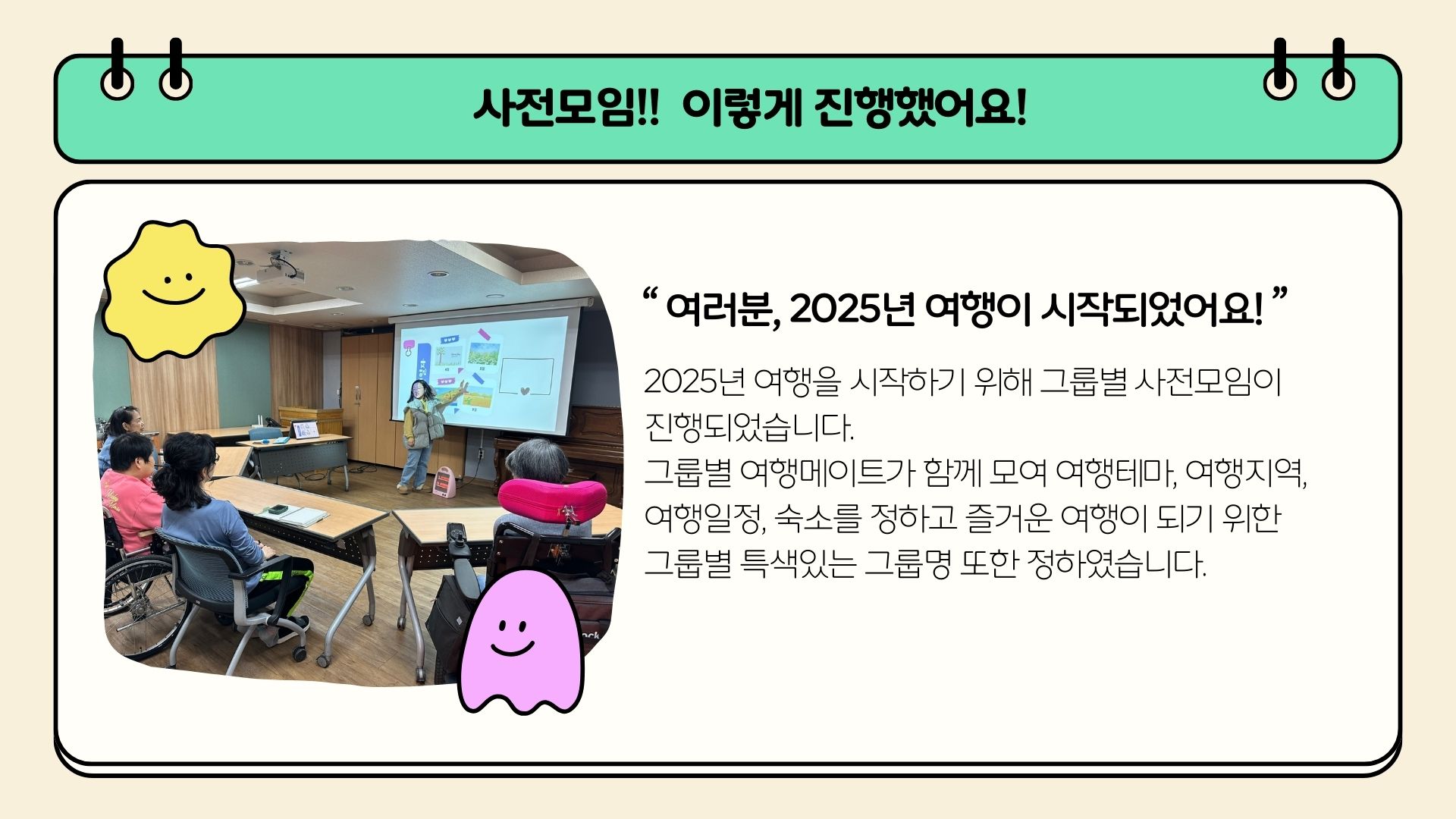 사전모임!! 이렇게 진행했어요!

“ 여러분, 2025년 여행이 시작되었어요! ”

2025년 여행을 시작하기 위해 그룹별 사전모임이 진행되었습니다.
그룹별 여행메이트가 함께 모여 여행테마, 여행지역, 여행일정, 숙소를 정하고 즐거운 여행이 되기 위한 그룹별 특색있는 그룹명 또한 정하였습니다.